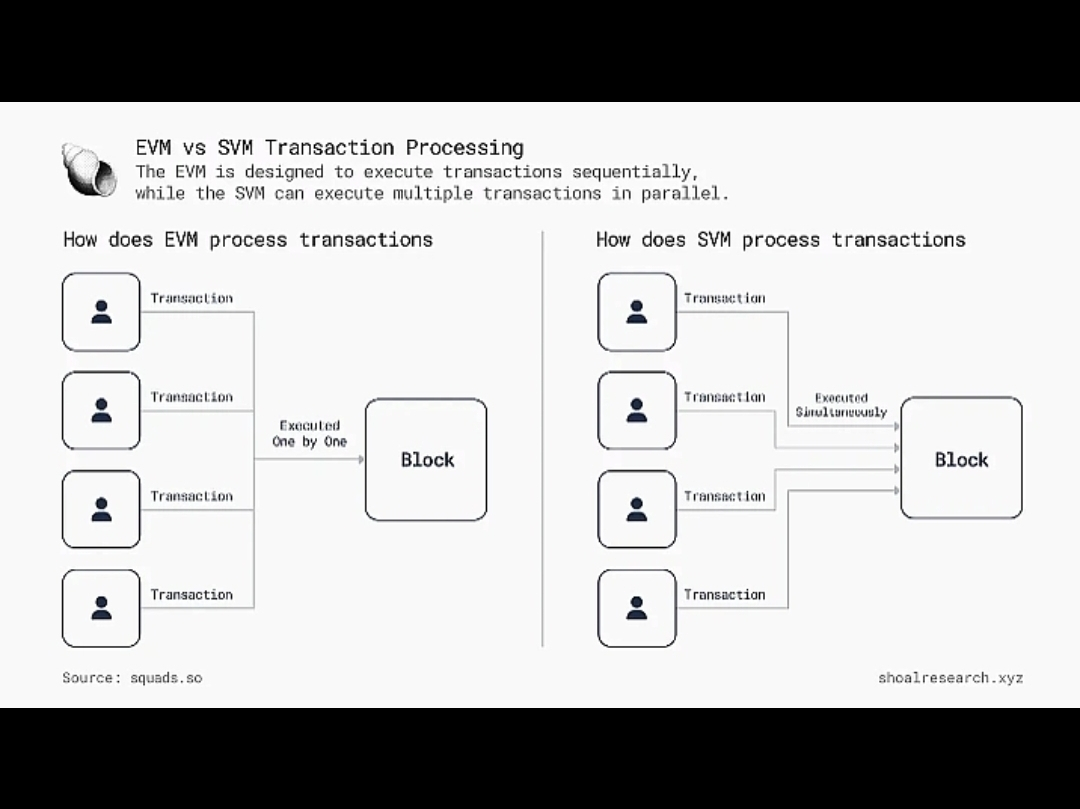 EVM vs SVM Transaction Processing
The EVM is designed to execute transactions sequentially, while the SVM can execute multiple transactions in parallel.

How does EVM process transactions

Transaction

Transaction

Transaction

Transaction

Executed One by One

Block

How does SVM process transactions

Transaction

Transaction

Transaction

Transaction

Executed Simultaneously

Block

Source: squads.so

shoalresearch.xyz